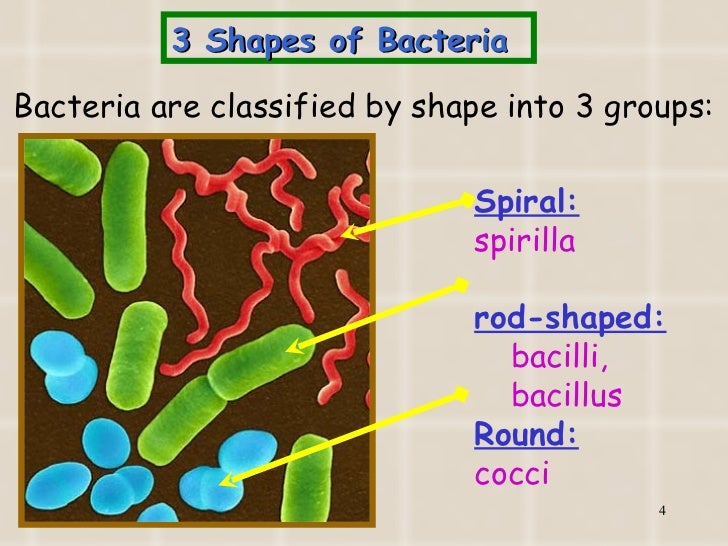 3 Shapes of Bacteria

Bacteria are classified by shape into 3 groups:

Spiral:
spirilla

rod-shaped:
bacilli,
bacillus

Round:
cocci

4